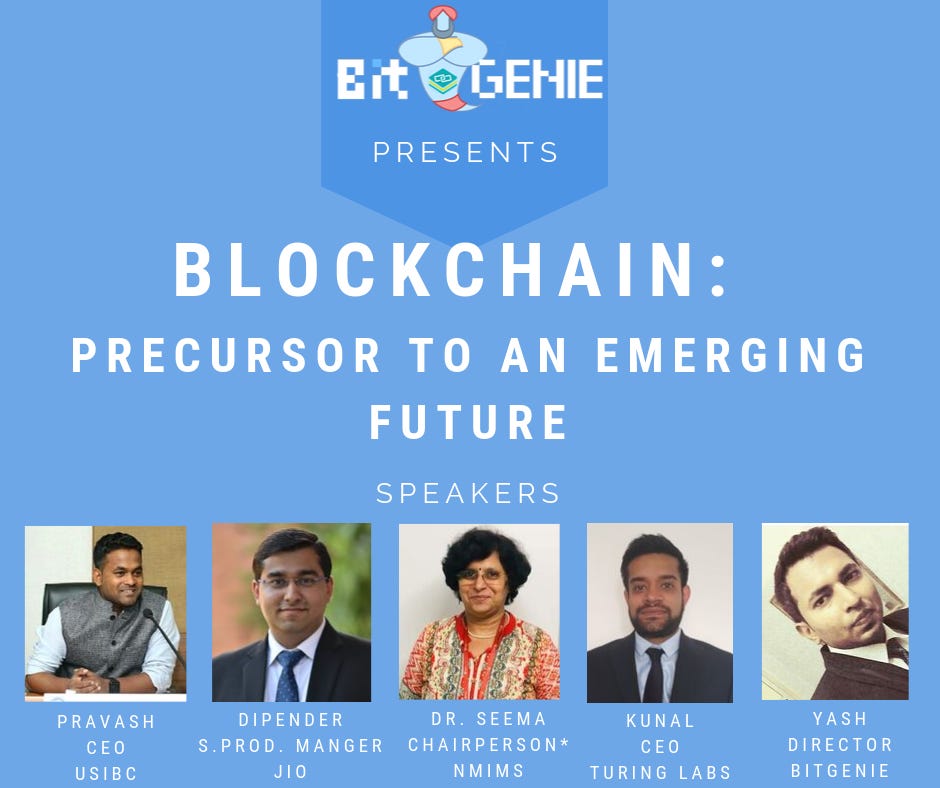 BIT GENIE

PRESENTS

BLOCKCHAIN:

PRECURSOR TO AN EMERGING FUTURE

SPEAKERS

PRAVASH
CEO
USIBC

DIPENDER
S.PROD. MANGER
JIO

DR. SEEMA
CHAIRPERSON*
NMIMS

KUNAL
CEO
TURING LABS

YASH
DIRECTOR
BITGENIE